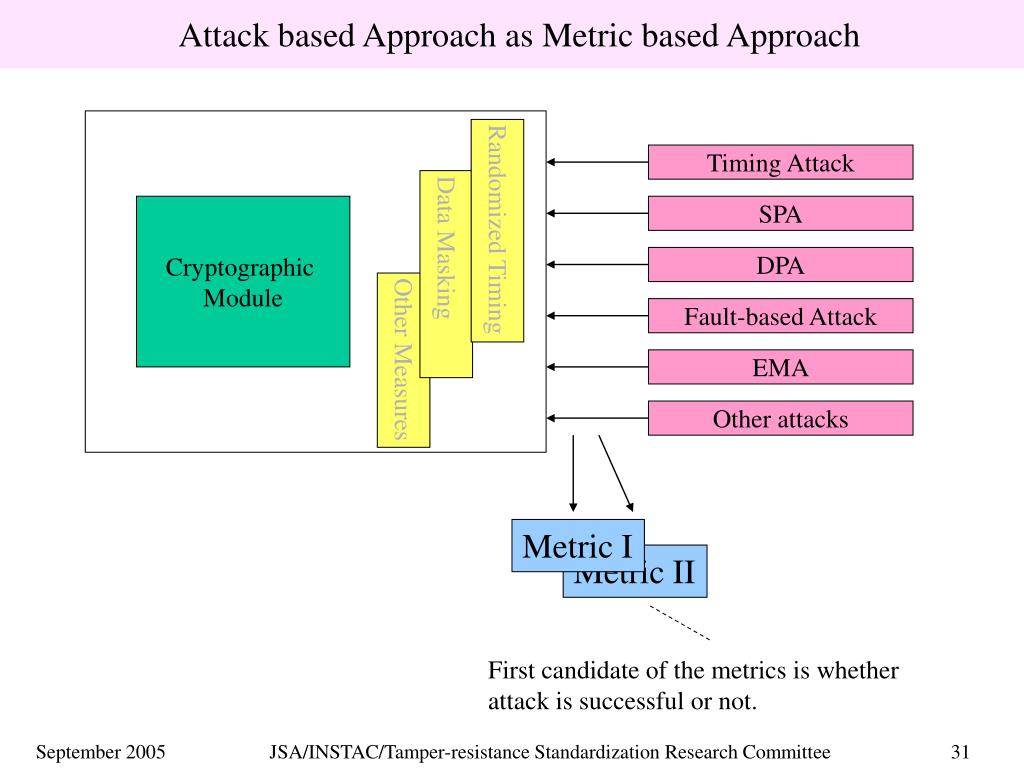 Attack based Approach as Metric based Approach

Cryptographic Module

Other Measures

Data Masking

Randomized Timing

Timing Attack

SPA

DPA

Fault-based Attack

EMA

Other attacks

Metric I

Metric II

First candidate of the metrics is whether attack is successful or not.

September 2005

JSA/INSTAC/Tamper-resistance Standardization Research Committee

31